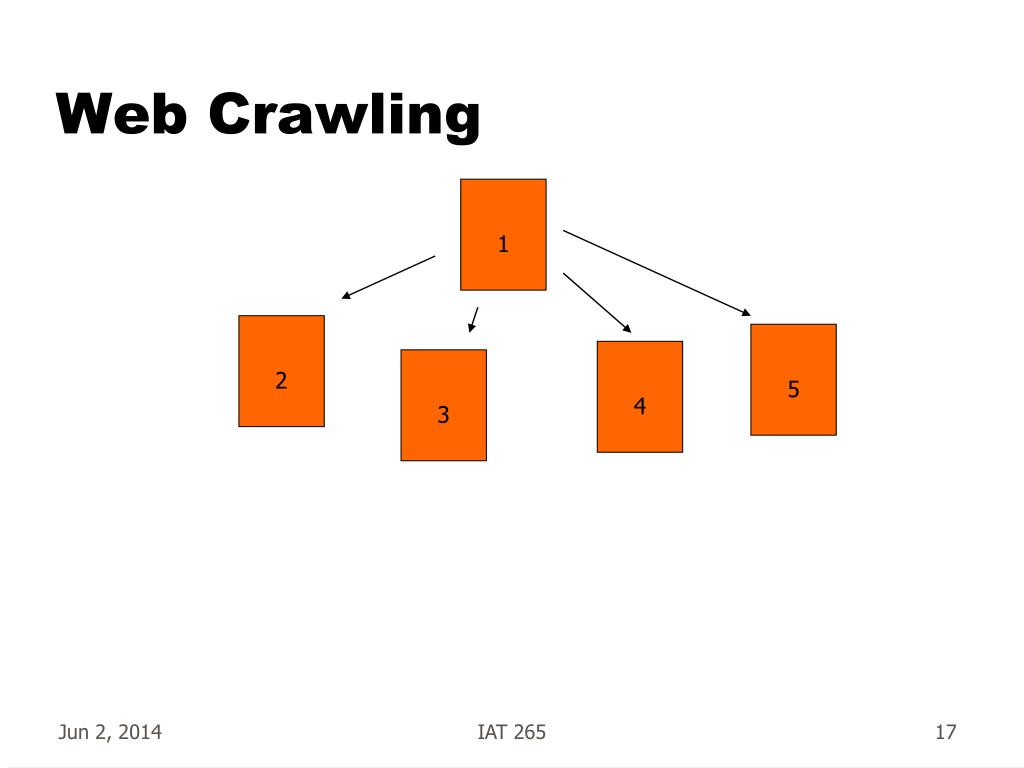 Web Crawling

1

2

3

4

5

Jun 2, 2014

IAT 265

17